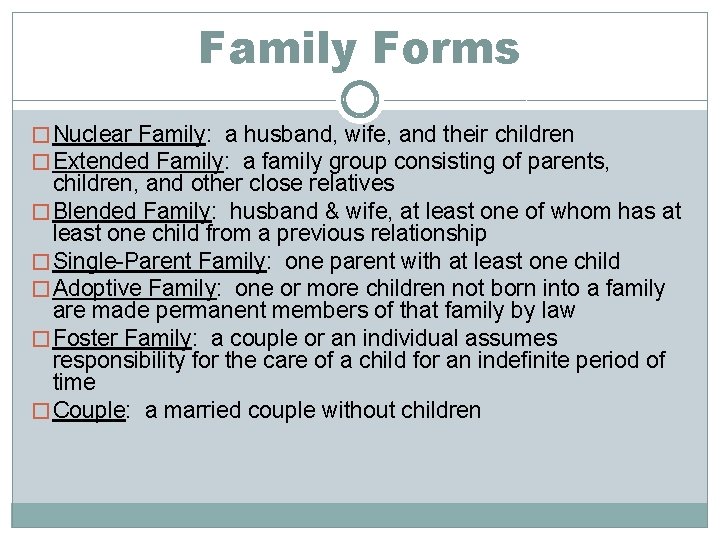 Family Forms

□ Nuclear Family: a husband, wife, and their children
□ Extended Family: a family group consisting of parents, children, and other close relatives
□ Blended Family: husband & wife, at least one of whom has at least one child from a previous relationship
□ Single-Parent Family: one parent with at least one child
□ Adoptive Family: one or more children not born into a family are made permanent members of that family by law
□ Foster Family: a couple or an individual assumes responsibility for the care of a child for an indefinite period of time
□ Couple: a married couple without children